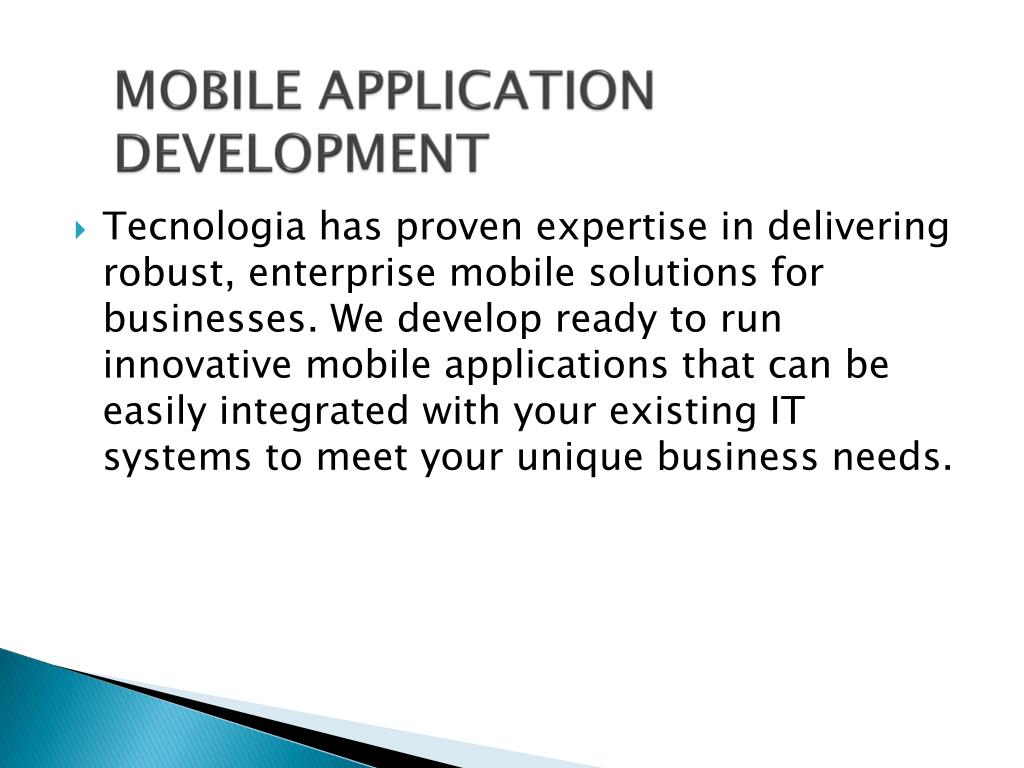 MOBILE APPLICATION DEVELOPMENT

Tecnologia has proven expertise in delivering robust, enterprise mobile solutions for businesses. We develop ready to run innovative mobile applications that can be easily integrated with your existing IT systems to meet your unique business needs.